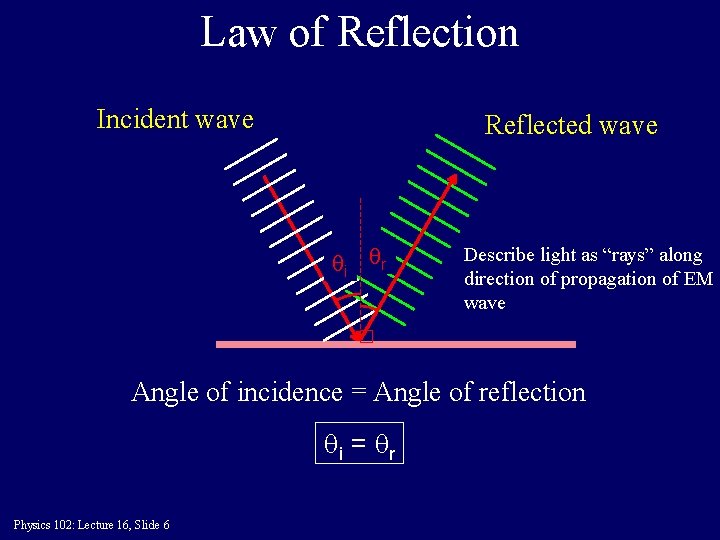 Law of Reflection

Incident wave

Reflected wave

$\theta_i$

$\theta_r$

Describe light as “rays” along direction of propagation of EM wave

Angle of incidence = Angle of reflection

$\theta_i = \theta_r$

Physics 102: Lecture 16, Slide 6